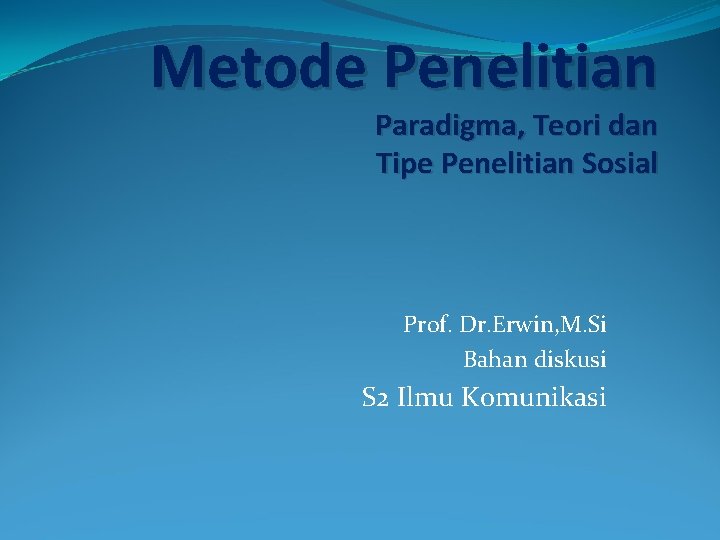 Metode Penelitian
Paradigma, Teori dan Tipe Penelitian Sosial

Prof. Dr.Erwin,M.Si
Bahan diskusi
S2 Ilmu Komunikasi